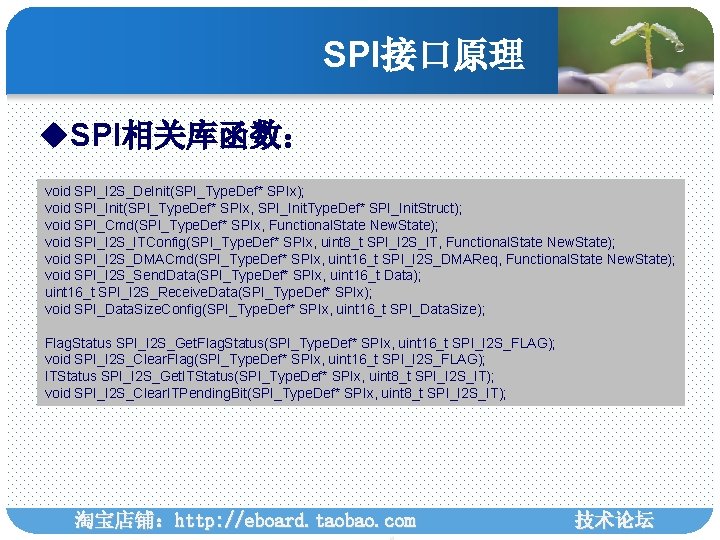 SPI接口原理

◆SPI相关库函数：

void SPI_I2S_DeInit(SPI_TypeDef* SPIx);
void SPI_Init(SPI_TypeDef* SPIx, SPI_InitTypeDef* SPI_InitStruct);
void SPI_Cmd(SPI_TypeDef* SPIx, FunctionalState NewState);
void SPI_I2S_ITConfig(SPI_TypeDef* SPIx, uint8_t SPI_I2S_IT, FunctionalState NewState);
void SPI_I2S_DMACmd(SPI_TypeDef* SPIx, uint16_t SPI_I2S_DMAReq, FunctionalState NewState);
void SPI_I2S_SendData(SPI_TypeDef* SPIx, uint16_t Data);
uint16_t SPI_I2S_ReceiveData(SPI_TypeDef* SPIx);
void SPI_DataSizeConfig(SPI_TypeDef* SPIx, uint16_t SPI_DataSize);

FlagStatus SPI_I2S_GetFlagStatus(SPI_TypeDef* SPIx, uint16_t SPI_I2S_FLAG);
void SPI_I2S_ClearFlag(SPI_TypeDef* SPIx, uint16_t SPI_I2S_FLAG);
ITStatus SPI_I2S_GetITStatus(SPI_TypeDef* SPIx, uint8_t SPI_I2S_IT);
void SPI_I2S_ClearITPendingBit(SPI_TypeDef* SPIx, uint8_t SPI_I2S_IT);

淘宝店铺：http://eboard.taobao.com 技术论坛